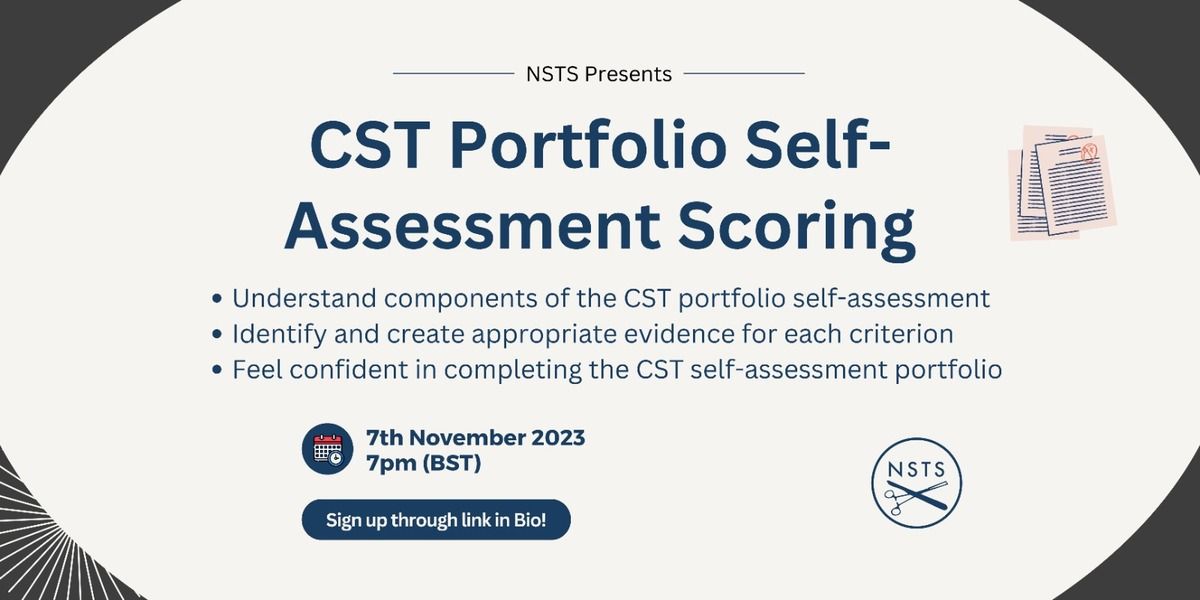 NSTS Presents

CST Portfolio Self-Assessment Scoring

• Understand components of the CST portfolio self-assessment
• Identify and create appropriate evidence for each criterion
• Feel confident in completing the CST self-assessment portfolio

7th November 2023
7pm (BST)

Sign up through link in Bio!

NSTS